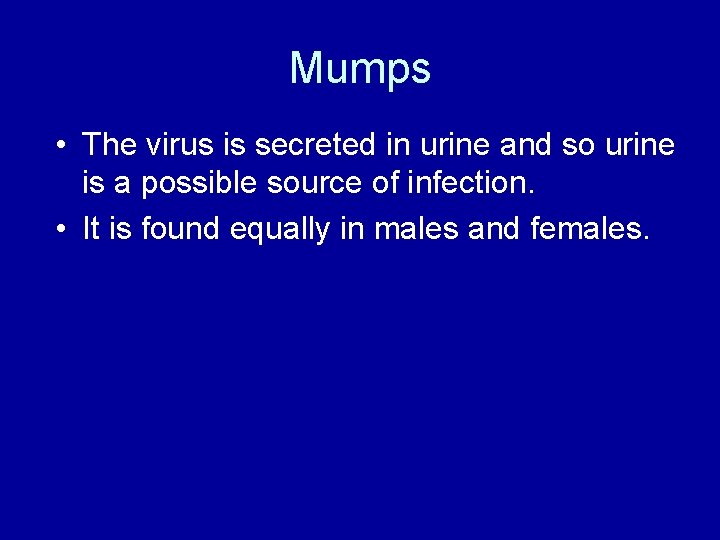 Mumps

• The virus is secreted in urine and so urine is a possible source of infection.
• It is found equally in males and females.